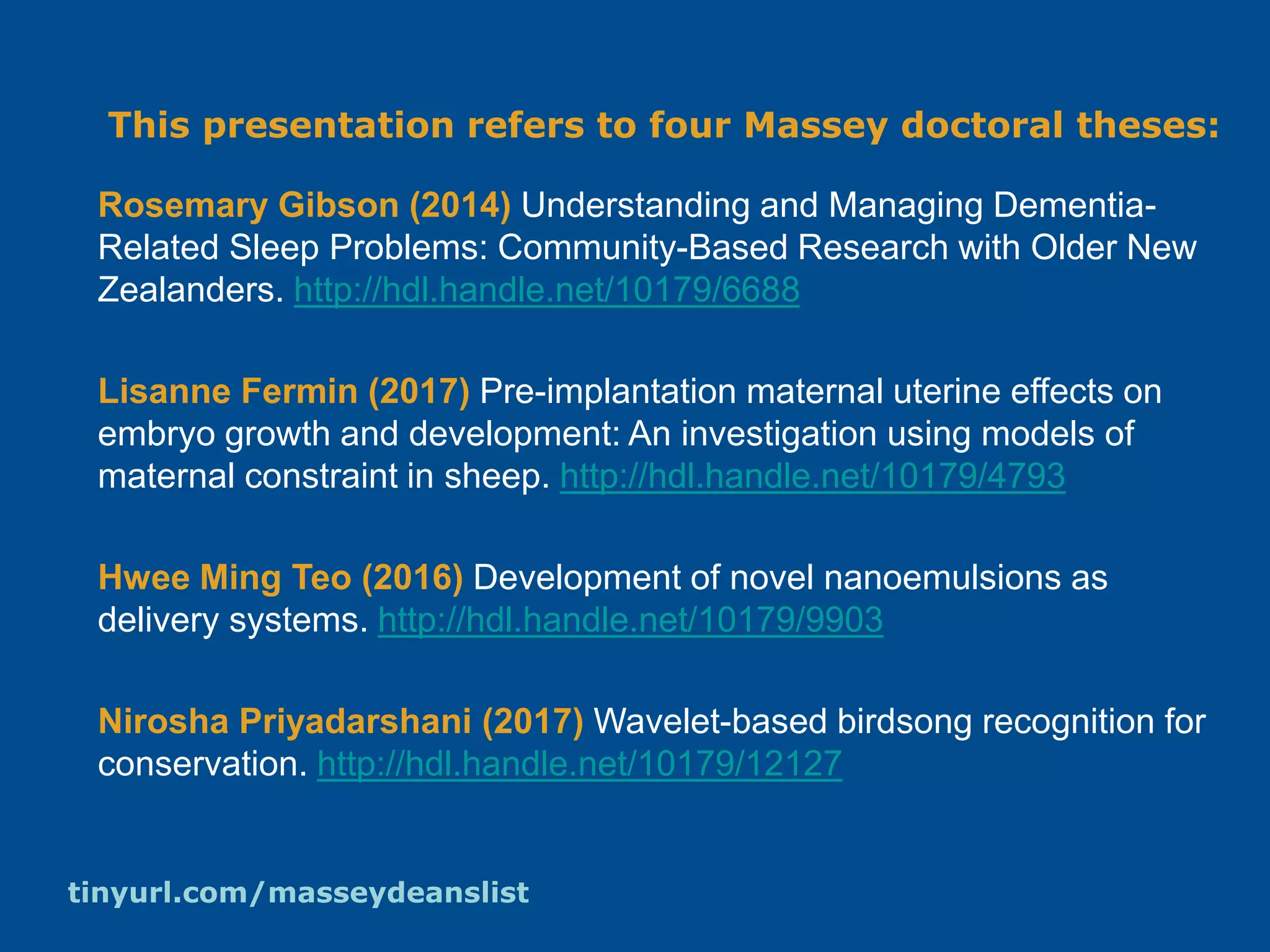 This presentation refers to four Massey doctoral theses:

Rosemary Gibson (2014) Understanding and Managing Dementia-Related Sleep Problems: Community-Based Research with Older New Zealanders. http://hdl.handle.net/10179/6688

Lisanne Fermin (2017) Pre-implantation maternal uterine effects on embryo growth and development: An investigation using models of maternal constraint in sheep. http://hdl.handle.net/10179/4793

Hwee Ming Teo (2016) Development of novel nanoemulsions as delivery systems. http://hdl.handle.net/10179/9903

Nirosha Priyadarshani (2017) Wavelet-based birdsong recognition for conservation. http://hdl.handle.net/10179/12127

tinyurl.com/masseydeanslist